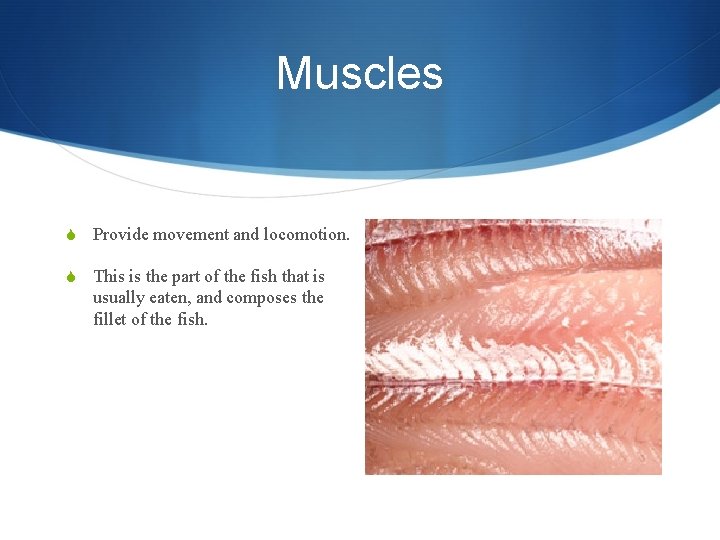 Muscles

Provide movement and locomotion.

This is the part of the fish that is usually eaten, and composes the fillet of the fish.